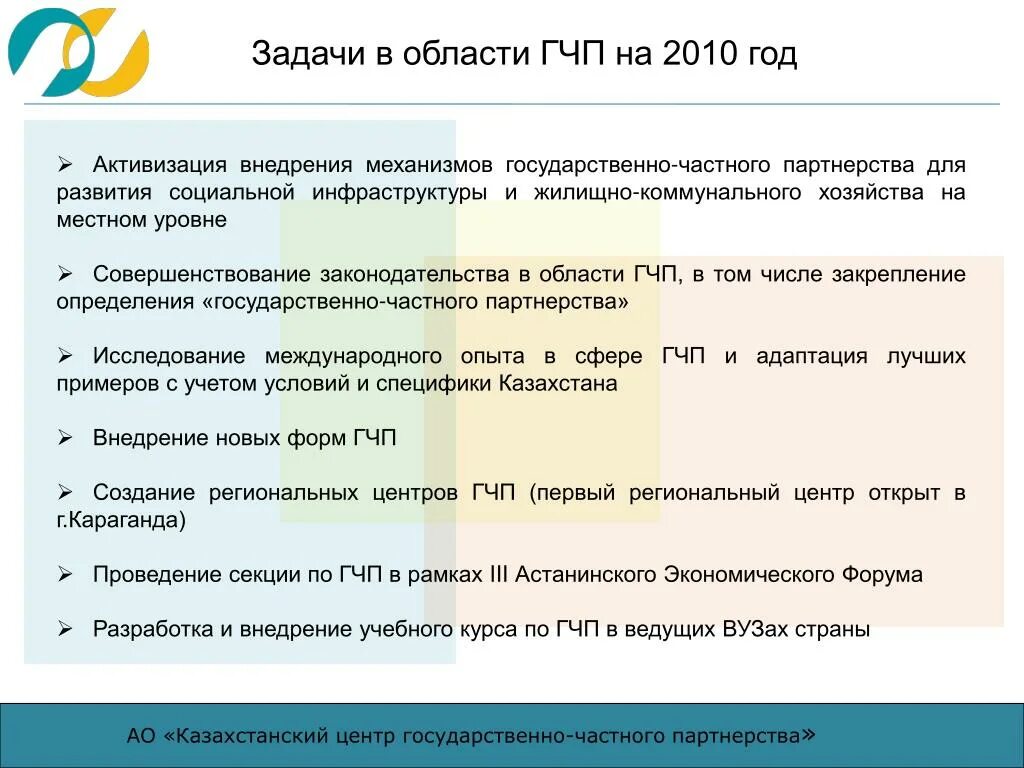 Задачи в области ГЧП на 2010 год

➢ Активизация внедрения механизмов государственно-частного партнерства для развития социальной инфраструктуры и жилищно-коммунального хозяйства на местном уровне

➢ Совершенствование законодательства в области ГЧП, в том числе закрепление определения «государственно-частного партнерства»

➢ Исследование международного опыта в сфере ГЧП и адаптация лучших примеров с учетом условий и специфики Казахстана

➢ Внедрение новых форм ГЧП

➢ Создание региональных центров ГЧП (первый региональный центр открыт в г.Караганда)

➢ Проведение секции по ГЧП в рамках III Астанинского Экономического Форума

➢ Разработка и внедрение учебного курса по ГЧП в ведущих ВУЗах страны

АО «Казахстанский центр государственно-частного партнерства»